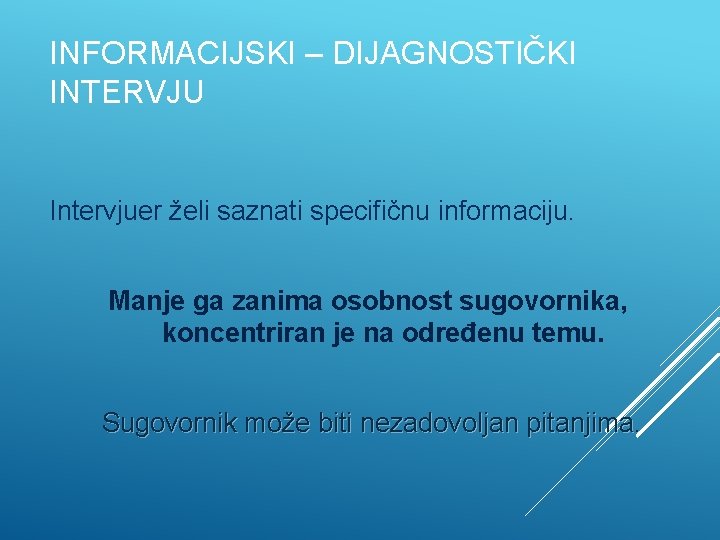 INFORMACIJSKI – DIJAGNOSTIČKI INTERVJU

Intervjuer želi saznati specifičnu informaciju.

Manje ga zanima osobnost sugovornika, koncentriran je na određenu temu.

Sugovornik može biti nezadovoljan pitanjima.